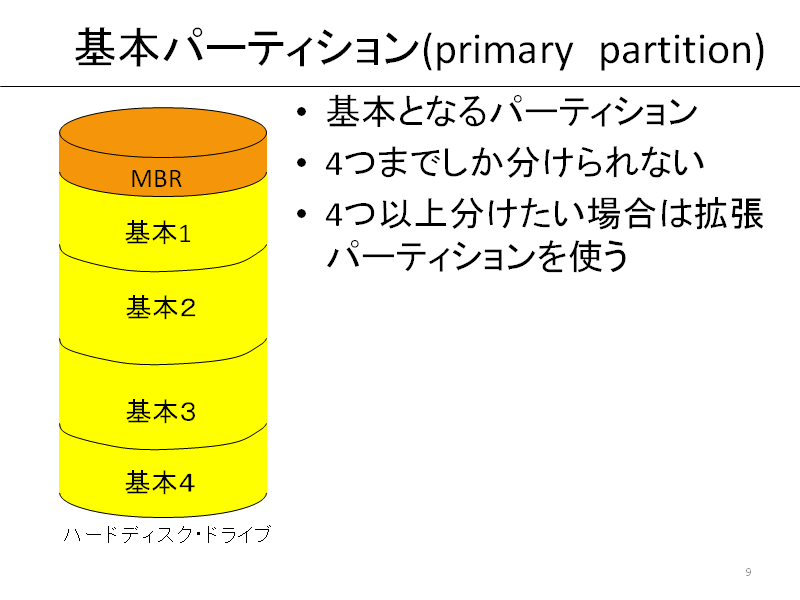 基本パーティション(primary partition)

MBR

基本1

基本２

基本３

基本4

ハードディスク･ドライブ

• 基本となるパーティション
• 4つまでしか分けられない
• 4つ以上分けたい場合は拡張パーティションを使う

9